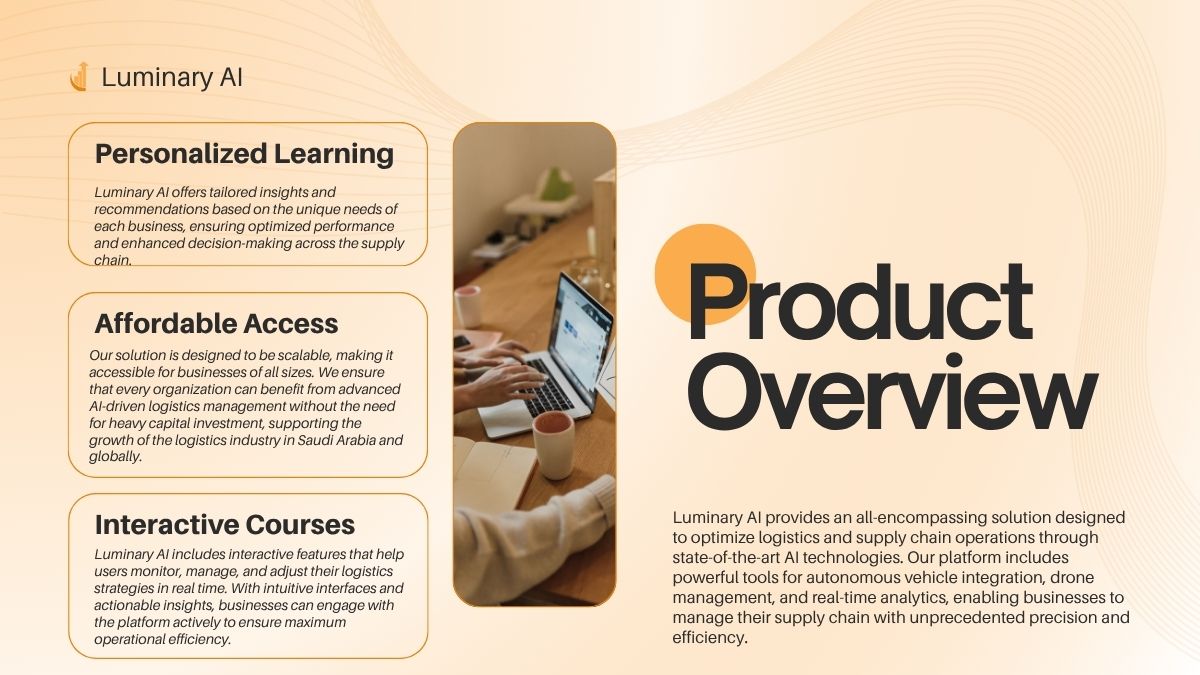 Luminary AI

Personalized Learning

Luminary AI offers tailored insights and recommendations based on the unique needs of each business, ensuring optimized performance and enhanced decision-making across the supply chain.

Affordable Access

Our solution is designed to be scalable, making it accessible for businesses of all sizes. We ensure that every organization can benefit from advanced AI-driven logistics management without the need for heavy capital investment, supporting the growth of the logistics industry in Saudi Arabia and globally.

Interactive Courses

Luminary AI includes interactive features that help users monitor, manage, and adjust their logistics strategies in real time. With intuitive interfaces and actionable insights, businesses can engage with the platform actively to ensure maximum operational efficiency.

Product Overview

Luminary AI provides an all-encompassing solution designed to optimize logistics and supply chain operations through state-of-the-art AI technologies. Our platform includes powerful tools for autonomous vehicle integration, drone management, and real-time analytics, enabling businesses to manage their supply chain with unprecedented precision and efficiency.